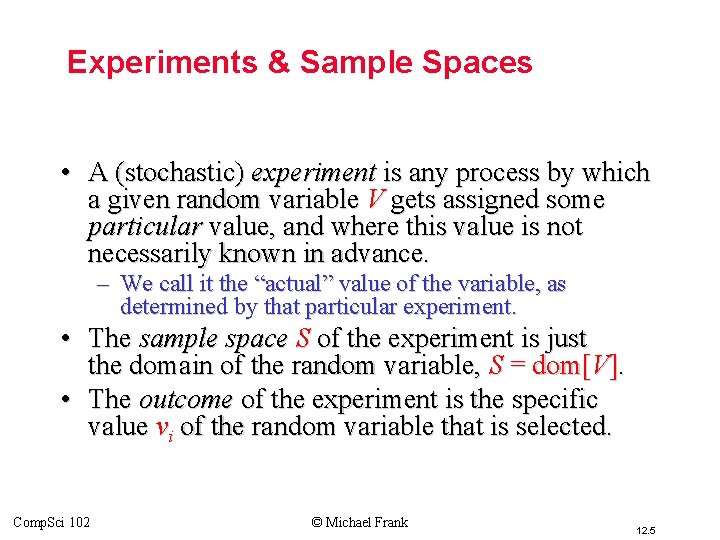 Experiments & Sample Spaces

• A (stochastic) experiment is any process by which a given random variable $V$ gets assigned some particular value, and where this value is not necessarily known in advance.
– We call it the “actual” value of the variable, as determined by that particular experiment.
• The sample space $S$ of the experiment is just the domain of the random variable, $S = \text{dom}[V]$.
• The outcome of the experiment is the specific value $v_i$ of the random variable that is selected.

CompSci 102
© Michael Frank
12.5